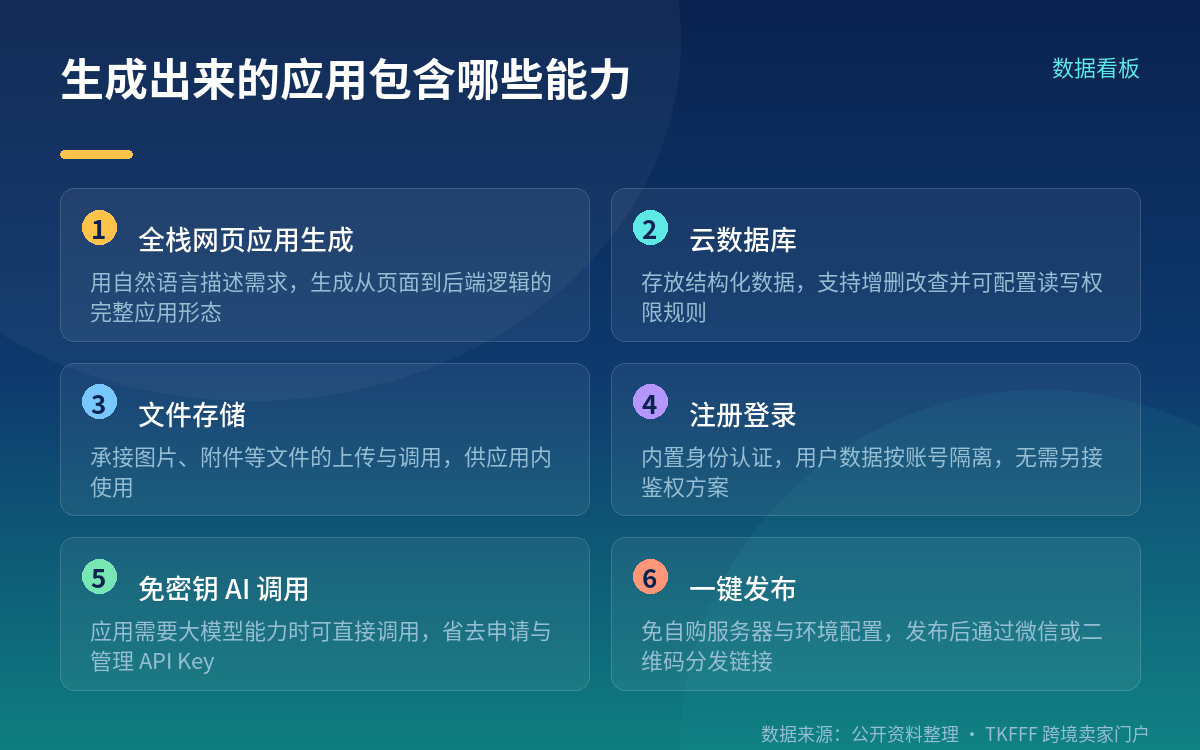 生成出来的应用包含哪些能力

数据看板

1 全栈网页应用生成
用自然语言描述需求，生成从页面到后端逻辑的完整应用形态

2 云数据库
存放结构化数据，支持增删改查并可配置读写权限规则

3 文件存储
承接图片、附件等文件的上传与调用，供应用内使用

4 注册登录
内置身份认证，用户数据按账号隔离，无需另接鉴权方案

5 免密钥 AI 调用
应用需要大模型能力时可直接调用，省去申请与管理 API Key

6 一键发布
免自购服务器与环境配置，发布后通过微信或二维码分发链接

数据来源：公开资料整理 · TKFFF 跨境卖家门户